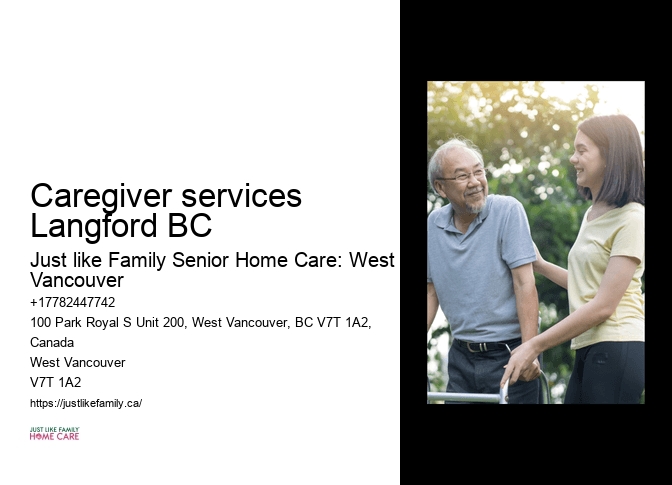 Caregiver services Langford BC

Just like Family Senior Home Care: West Vancouver

+17782447742

100 Park Royal S Unit 200, West Vancouver, BC V7T 1A2, Canada

West Vancouver

V7T 1A2

https://justlikefamily.ca/

JUST LIKE FAMILY
HOME CARE